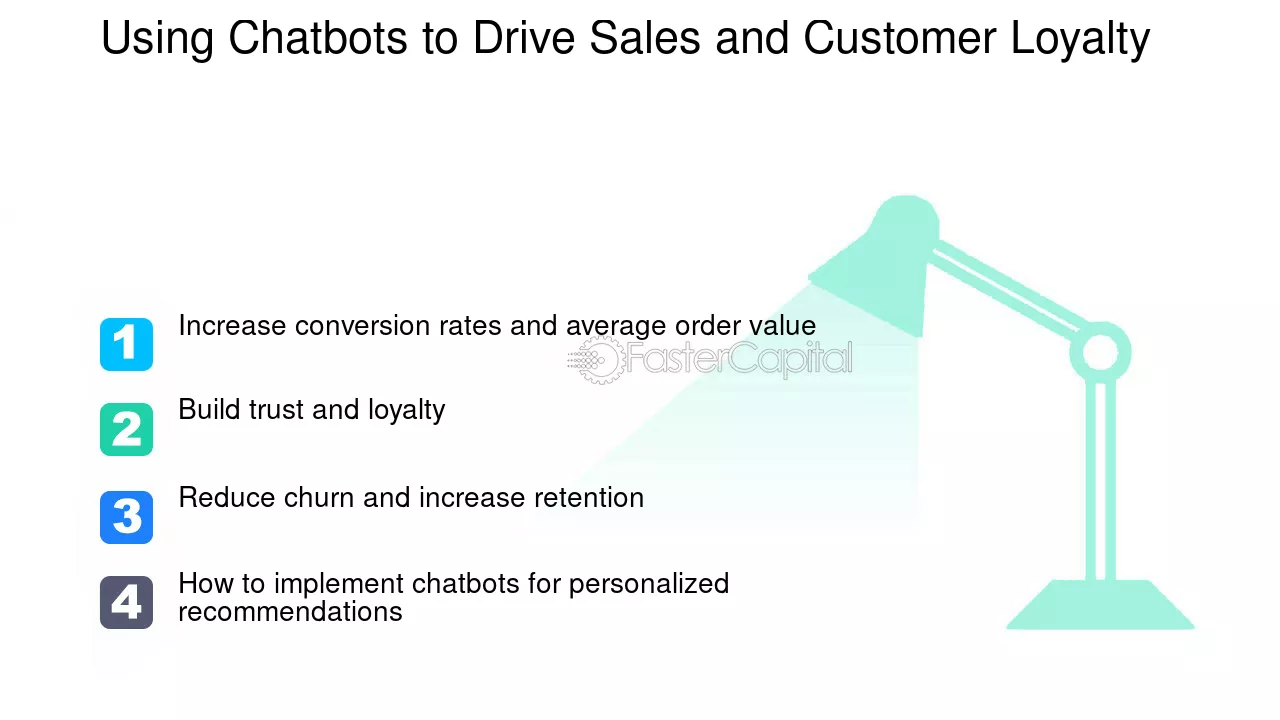 Using Chatbots to Drive Sales and Customer Loyalty

1 Increase conversion rates and average order value

2 Build trust and loyalty

3 Reduce churn and increase retention

4 How to implement chatbots for personalized recommendations

FasterCapital